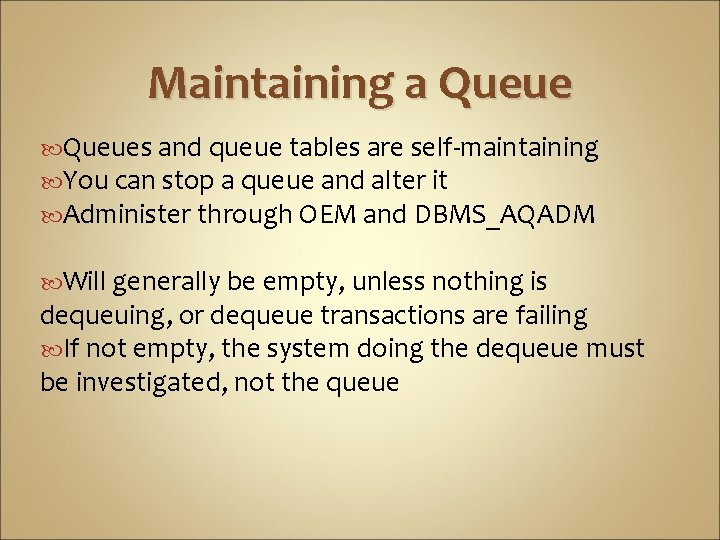 Maintaining a Queue

Queues and queue tables are self-maintaining
You can stop a queue and alter it
Administer through OEM and DBMS_AQADM

Will generally be empty, unless nothing is dequeuing, or dequeue transactions are failing
If not empty, the system doing the dequeue must be investigated, not the queue